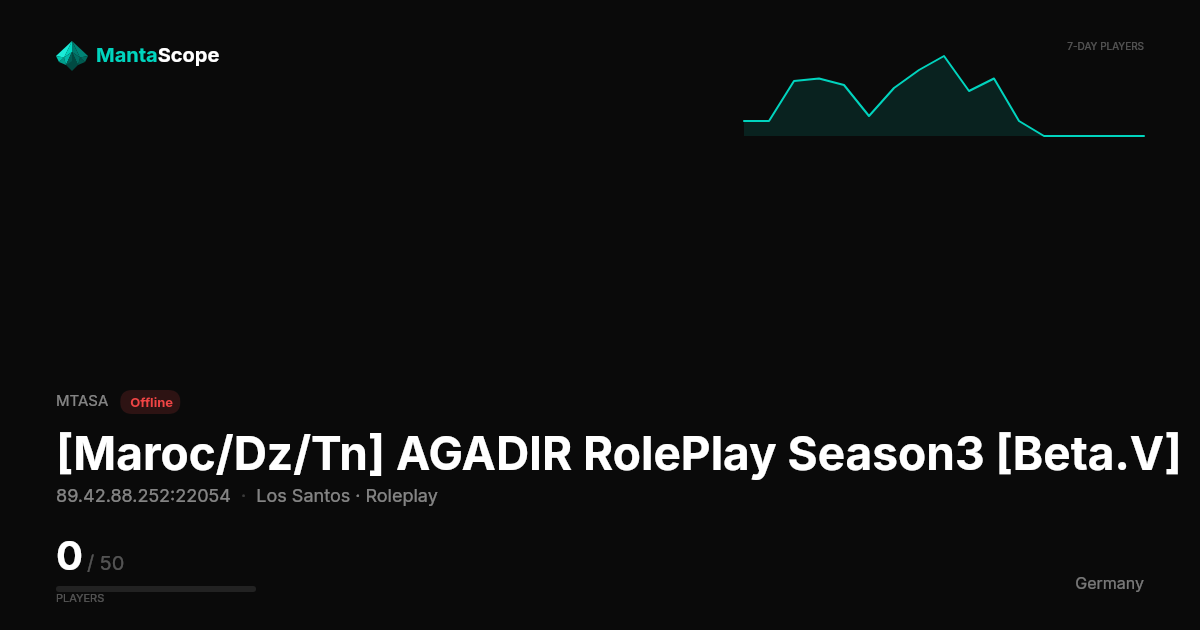 MantaScope

7-DAY PLAYERS

MTASA Offline

[Maroc/Dz/Tn] AGADIR RolePlay Season3 [Beta.V]

89.42.88.252:22054 · Los Santos · Roleplay

0 / 50

PLAYERS

Germany